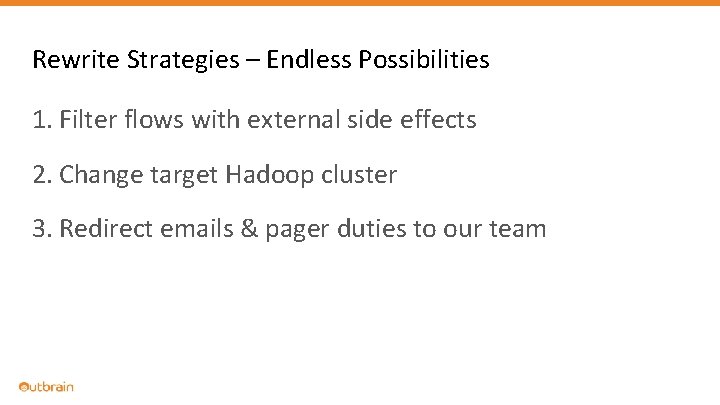 Rewrite Strategies – Endless Possibilities

1. Filter flows with external side effects

2. Change target Hadoop cluster

3. Redirect emails & pager duties to our team

Outbrain